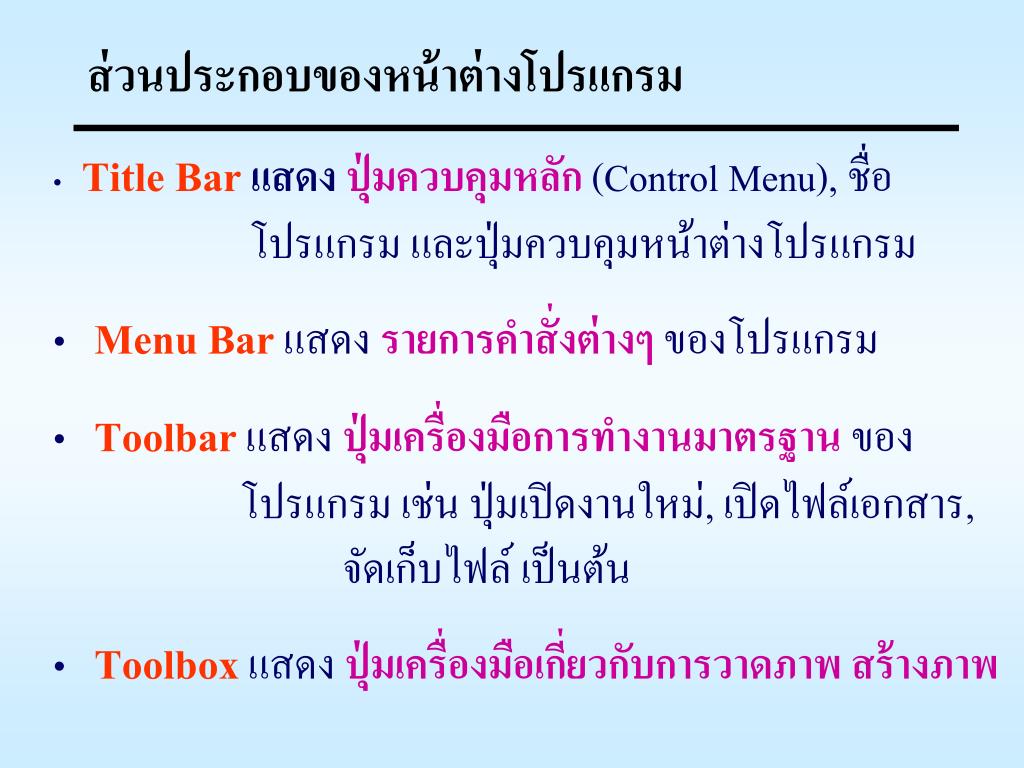 ส่วนประกอบของหน้าต่างโปรแกรม

• Title Bar แสดง ปุ่มควบคุมหลัก (Control Menu), ชื่อโปรแกรม และปุ่มควบคุมหน้าต่างโปรแกรม

• Menu Bar แสดง รายการคำสั่งต่างๆ ของโปรแกรม

• Toolbar แสดง ปุ่มเครื่องมือการทำงานมาตรฐาน ของโปรแกรม เช่น ปุ่มเปิดงานใหม่, เปิดไฟล์เอกสาร, จัดเก็บไฟล์ เป็นต้น

• Toolbox แสดง ปุ่มเครื่องมือเกี่ยวกับการวาดภาพ สร้างภาพ